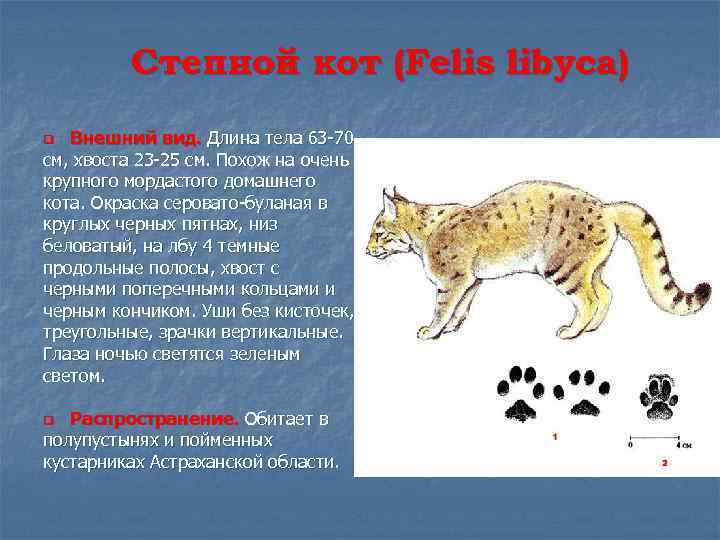 Степной кот (Felis libyca)

Внешний вид. Длина тела 63-70 см, хвоста 23-25 см. Похож на очень крупного мордастого домашнего кота. Окраска серовато-буланая в круглых черных пятнах, низ беловатый, на лбу 4 темные продольные полосы, хвост с черными поперечными кольцами и черным кончиком. Уши без кисточек, треугольные, зрачки вертикальные. Глаза ночью светятся зеленым светом.

Распространение. Обитает в полупустынях и пойменных кустарниках Астраханской области.

1

0 4 см

2